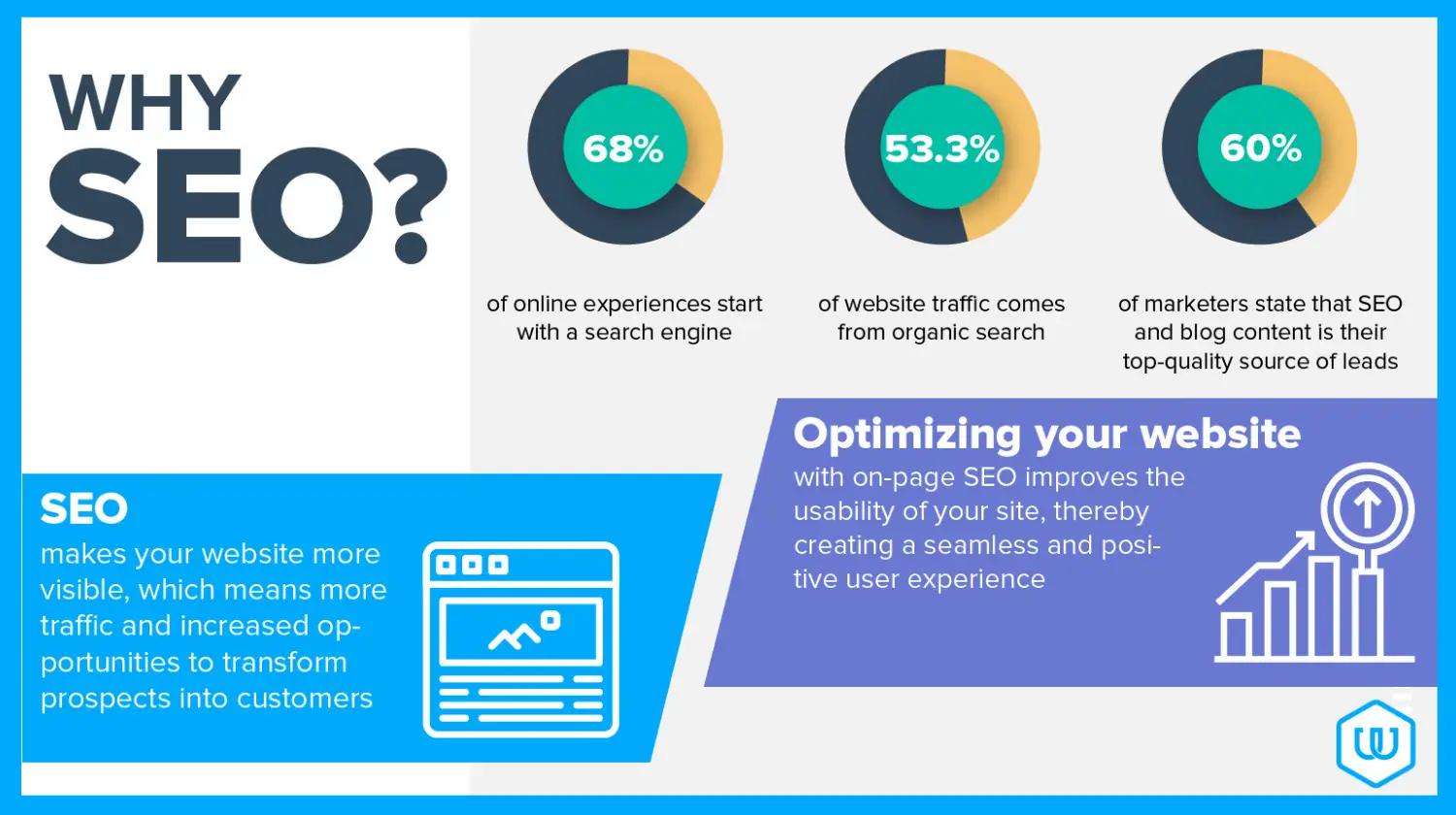 WHY SEO?

68%

of online experiences start with a search engine

53.3%

of website traffic comes from organic search

60%

of marketers state that SEO and blog content is their top-quality source of leads

Optimizing your website

with on-page SEO improves the usability of your site, thereby creating a seamless and positive user experience

SEO

makes your website more visible, which means more traffic and increased opportunities to transform prospects into customers